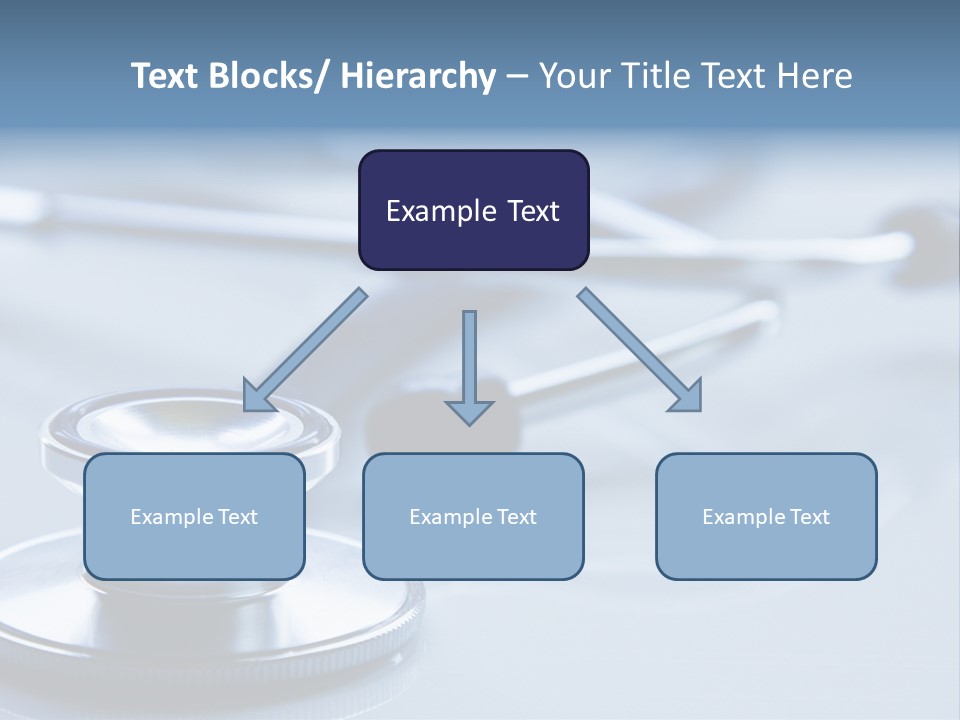 Text Blocks/ Hierarchy – Your Title Text Here

Example Text

Example Text

Example Text

Example Text